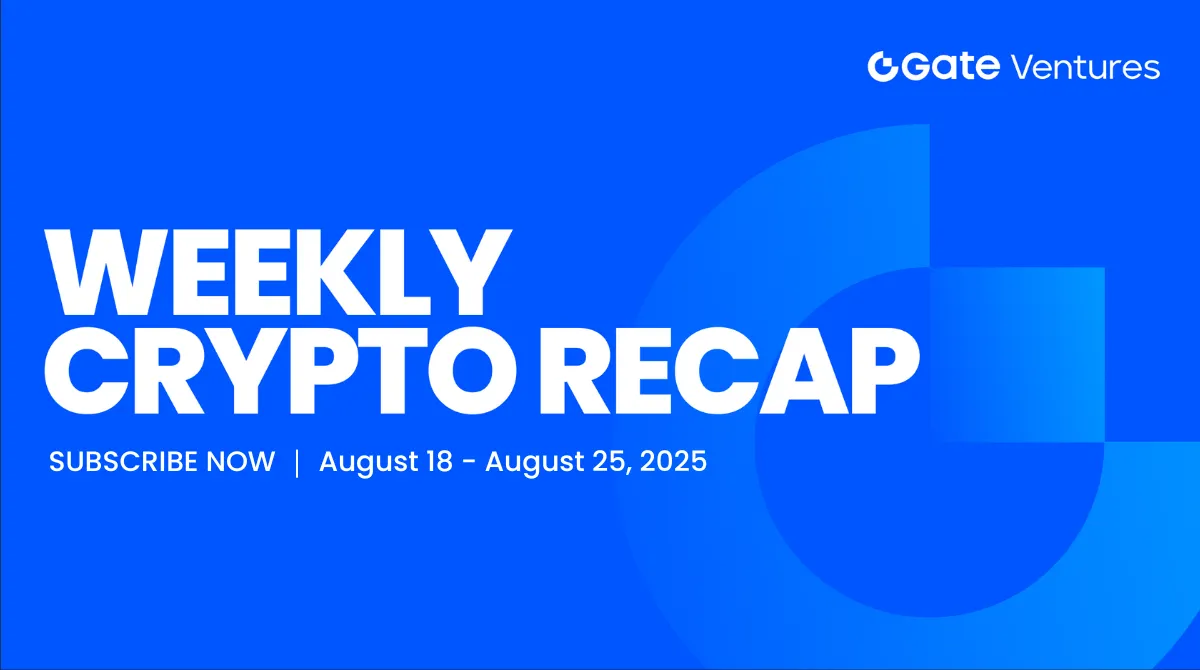 Gate Ventures

WEEKLY CRYPTO RECAP

SUBSCRIBE NOW | August 18 - August 25, 2025